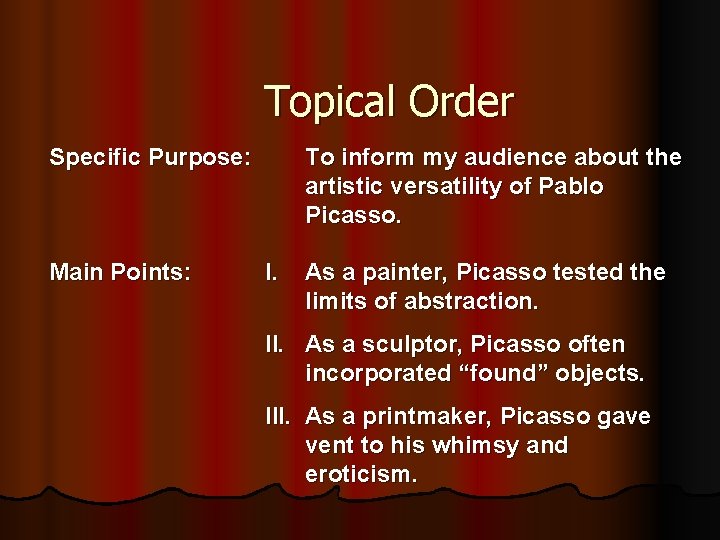 Topical Order

Specific Purpose: To inform my audience about the artistic versatility of Pablo Picasso.

Main Points: I. As a painter, Picasso tested the limits of abstraction.

II. As a sculptor, Picasso often incorporated “found” objects.

III. As a printmaker, Picasso gave vent to his whimsy and eroticism.